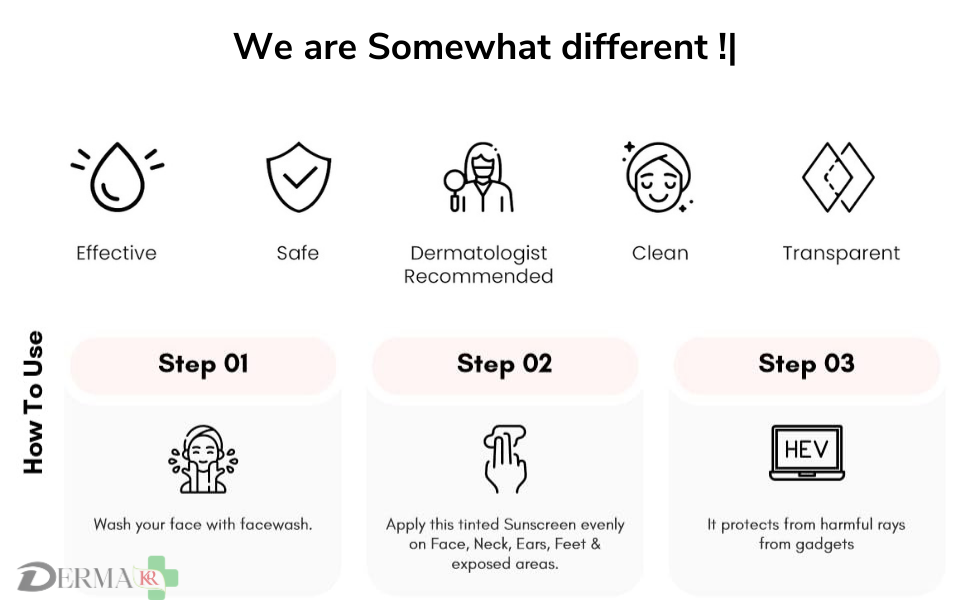 We are Somewhat different !|

Effective

Safe

Dermatologist Recommended

Clean

Transparent

How To Use

Step 01

Wash your face with facewash.

Step 02

Apply this tinted Sunscreen evenly on Face, Neck, Ears, Feet & exposed areas.

Step 03

HEV

It protects from harmful rays from gadgets

DERMA KR